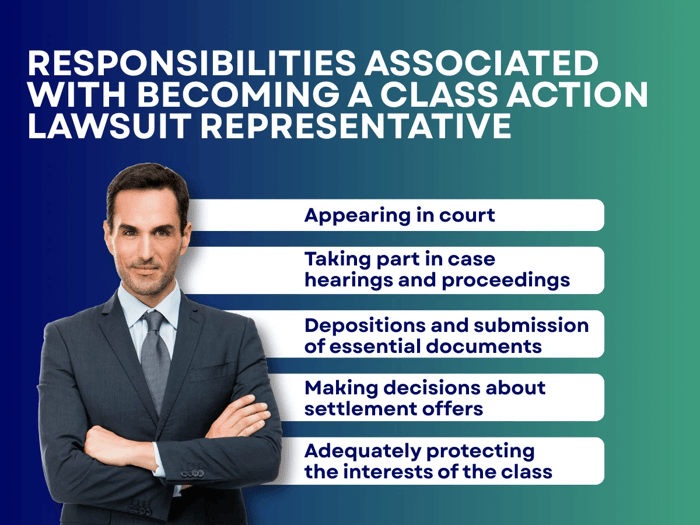 RESPONSIBILITIES ASSOCIATED WITH BECOMING A CLASS ACTION LAWSUIT REPRESENTATIVE

Appearing in court

Taking part in case hearings and proceedings

Depositions and submission of essential documents

Making decisions about settlement offers

Adequately protecting the interests of the class